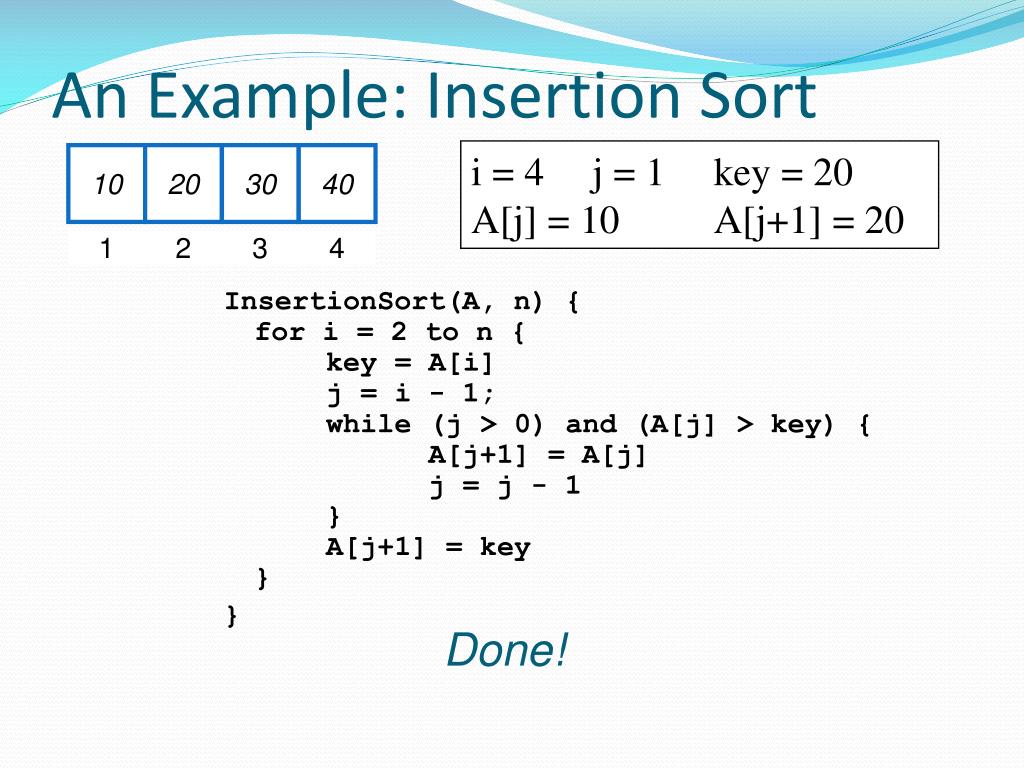 An Example: Insertion Sort

| 10 | 20 | 30 | 40 |
|---|---|---|---|
| 1 | 2 | 3 | 4 |

i = 4 j = 1 key = 20
A[j] = 10 A[j+1] = 20

InsertionSort(A, n) {
for i = 2 to n {
key = A[i]
j = i - 1;
while (j > 0) and (A[j] > key) {
A[j+1] = A[j]
j = j - 1
}
A[j+1] = key
}
}

Done!